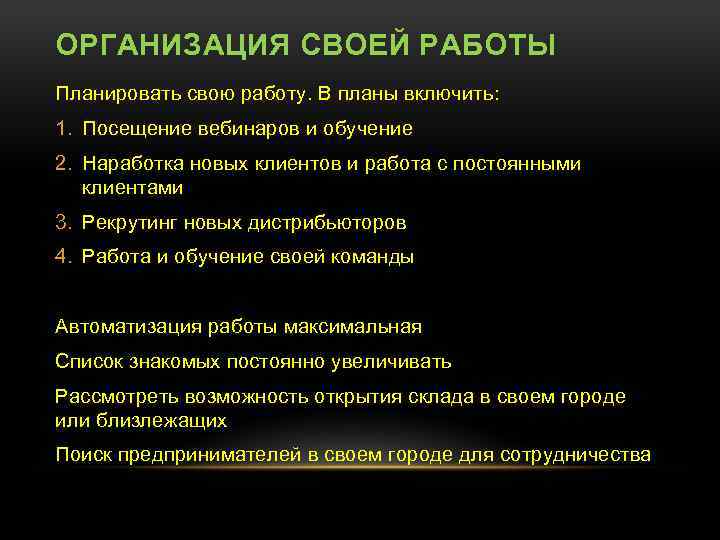 ОРГАНИЗАЦИЯ СВОЕЙ РАБОТЫ

Планировать свою работу. В планы включить:

1. Посещение вебинаров и обучение
2. Наработка новых клиентов и работа с постоянными клиентами
3. Рекрутинг новых дистрибьюторов
4. Работа и обучение своей команды

Автоматизация работы максимальная

Список знакомых постоянно увеличивать

Рассмотреть возможность открытия склада в своем городе или близлежащих

Поиск предпринимателей в своем городе для сотрудничества